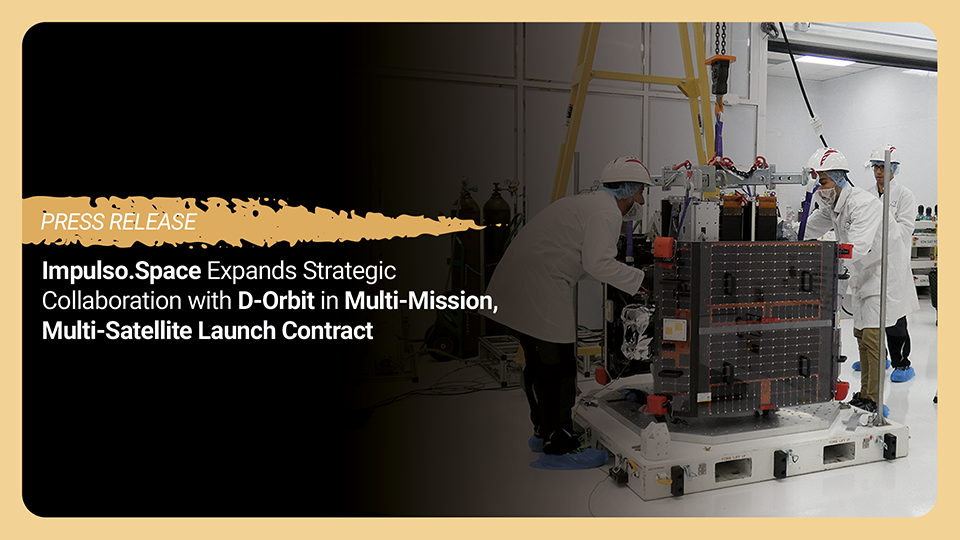 PRESS RELEASE

Impulso.Space Expands Strategic Collaboration with D-Orbit in Multi-Mission, Multi-Satellite Launch Contract